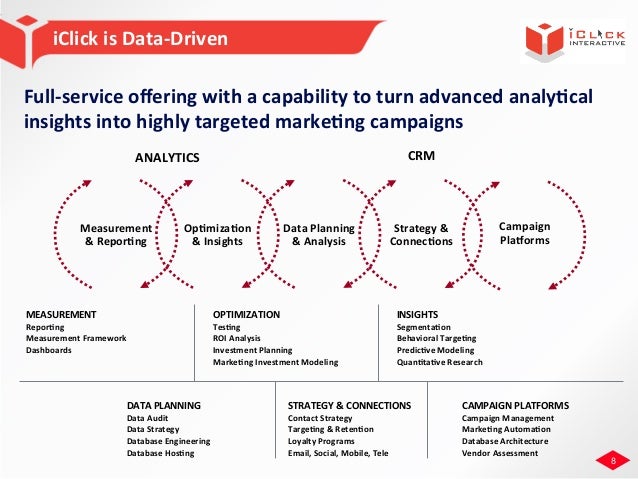 iClick is Data-Driven

iCLICK INTERACTIVE

Full-service offering with a capability to turn advanced analytical insights into highly targeted marketing campaigns

ANALYTICS

CRM

Measurement & Reporting

Optimization & Insights

Data Planning & Analysis

Strategy & Connections

Campaign Platforms

MEASUREMENT
Reporting
Measurement Framework
Dashboards

OPTIMIZATION
Testing
ROI Analysis
Investment Planning
Marketing Investment Modeling

INSIGHTS
Segmentation
Behavioral Targeting
Predictive Modeling
Quantitative Research

DATA PLANNING
Data Audit
Data Strategy
Database Engineering
Database Hosting

STRATEGY & CONNECTIONS
Contact Strategy
Targeting & Retention
Loyalty Programs
Email, Social, Mobile, Tele

CAMPAIGN PLATFORMS
Campaign Management
Marketing Automation
Database Architecture
Vendor Assessment

8